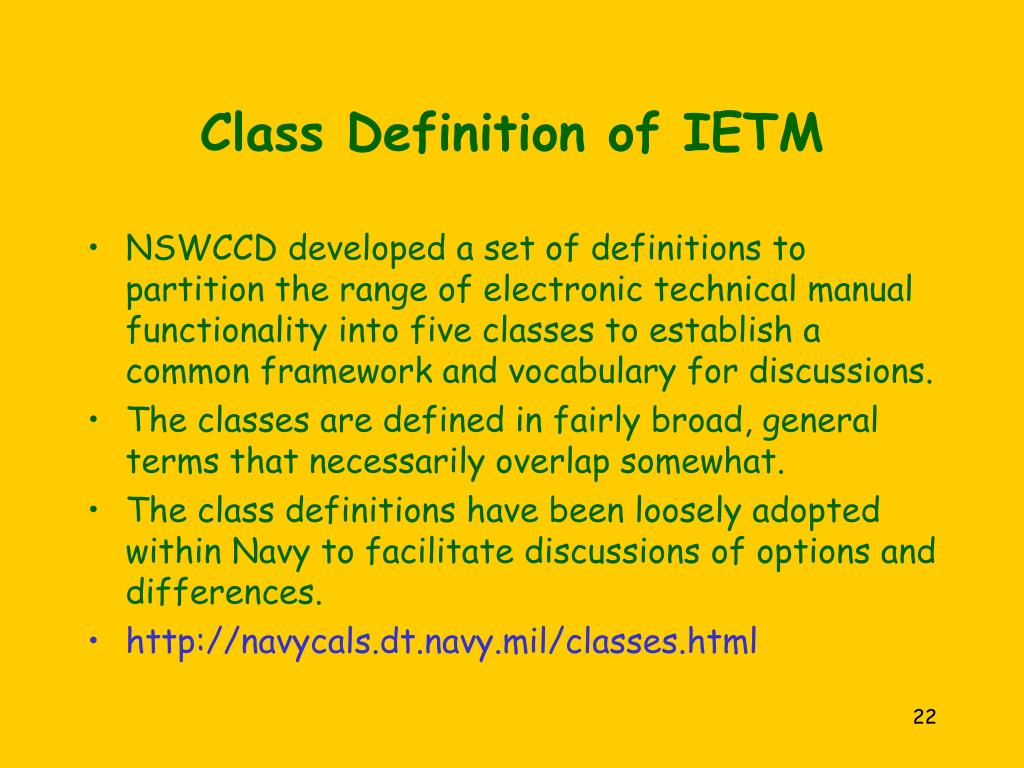 Class Definition of IETM

• NSWCCD developed a set of definitions to partition the range of electronic technical manual functionality into five classes to establish a common framework and vocabulary for discussions.
• The classes are defined in fairly broad, general terms that necessarily overlap somewhat.
• The class definitions have been loosely adopted within Navy to facilitate discussions of options and differences.
• http://navycals.dt.navy.mil/classes.html

22